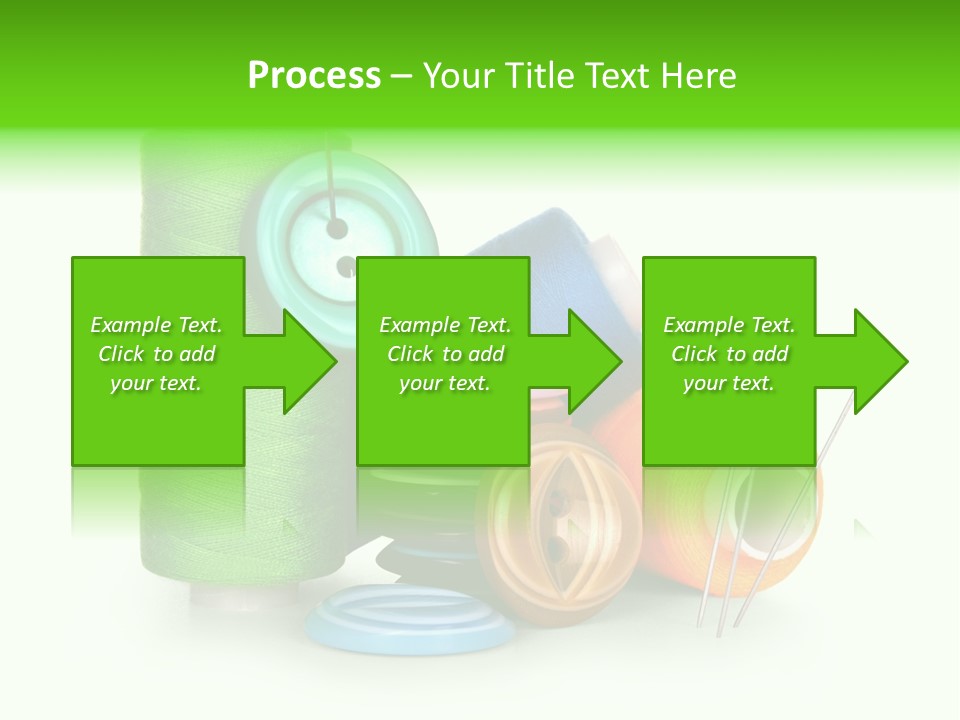 Process – Your Title Text Here

Example Text. Click to add your text.

Example Text. Click to add your text.

Example Text. Click to add your text.